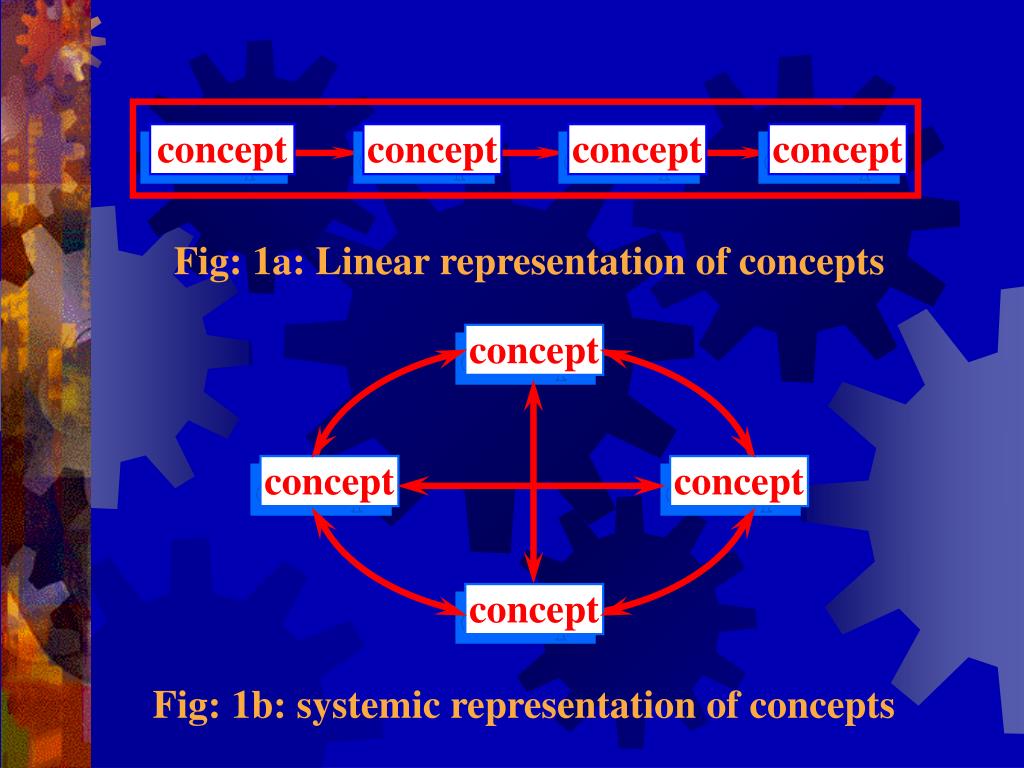 concept concept concept concept

Fig: 1a: Linear representation of concepts

concept

concept

concept

concept

Fig: 1b: systemic representation of concepts